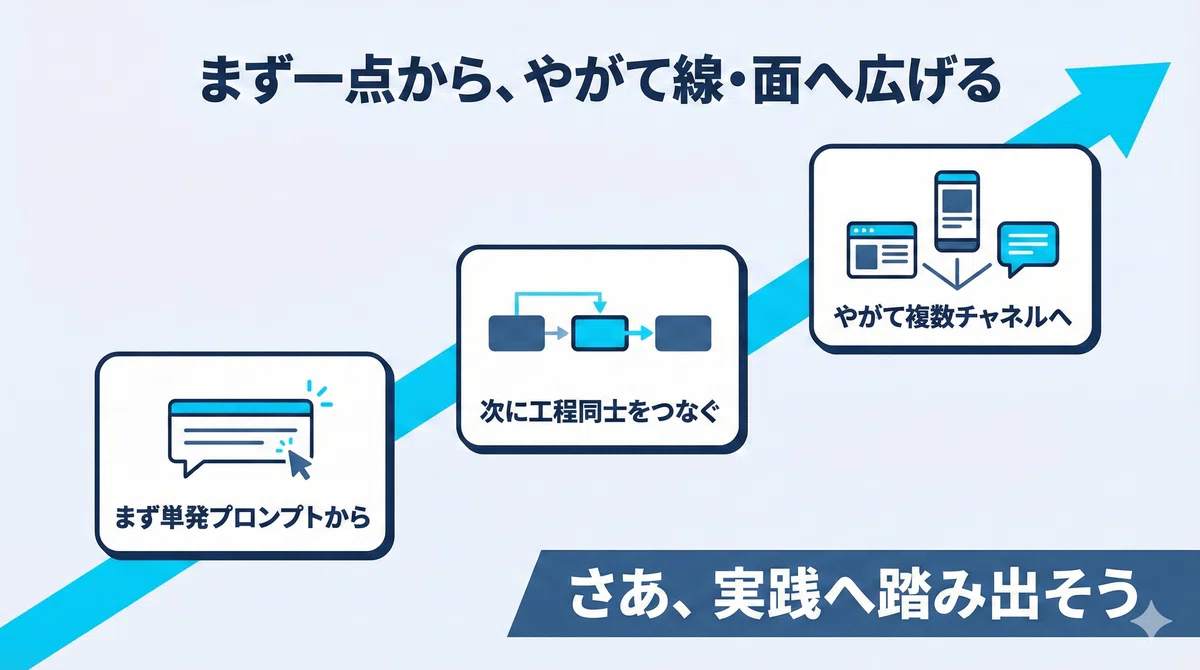 まず一点から、やがて線・面へ広げる

まず単発プロンプトから

次に工程同士をつなぐ

やがて複数チャネルへ

さあ、実践へ踏み出そう